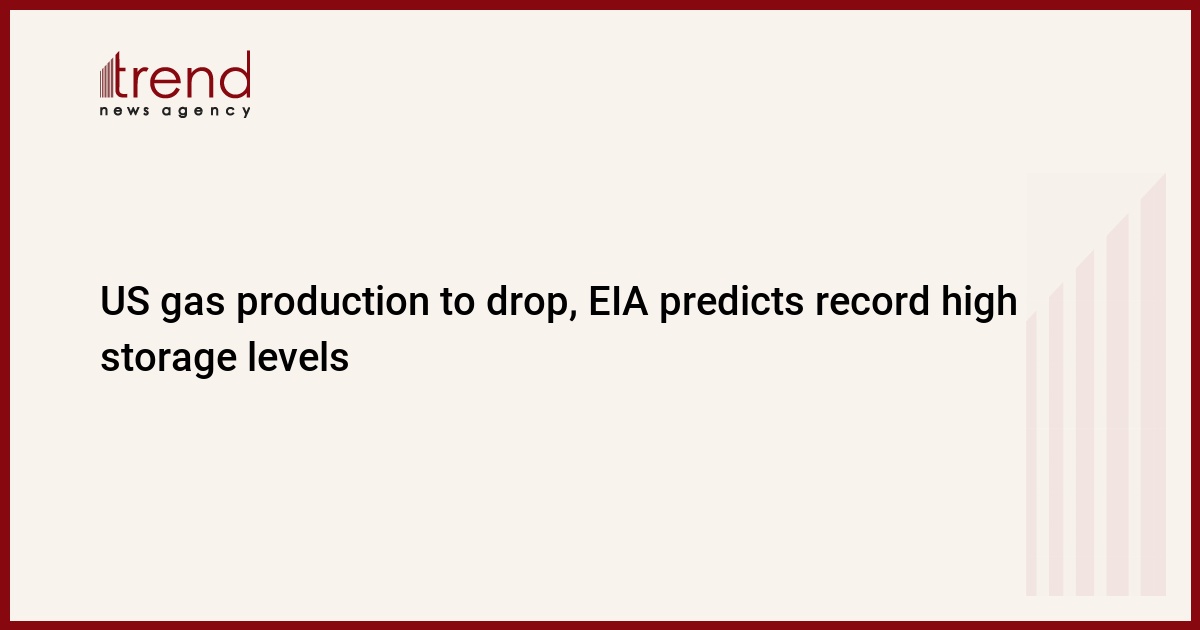 trend
news agency

US gas production to drop, EIA predicts record high storage levels